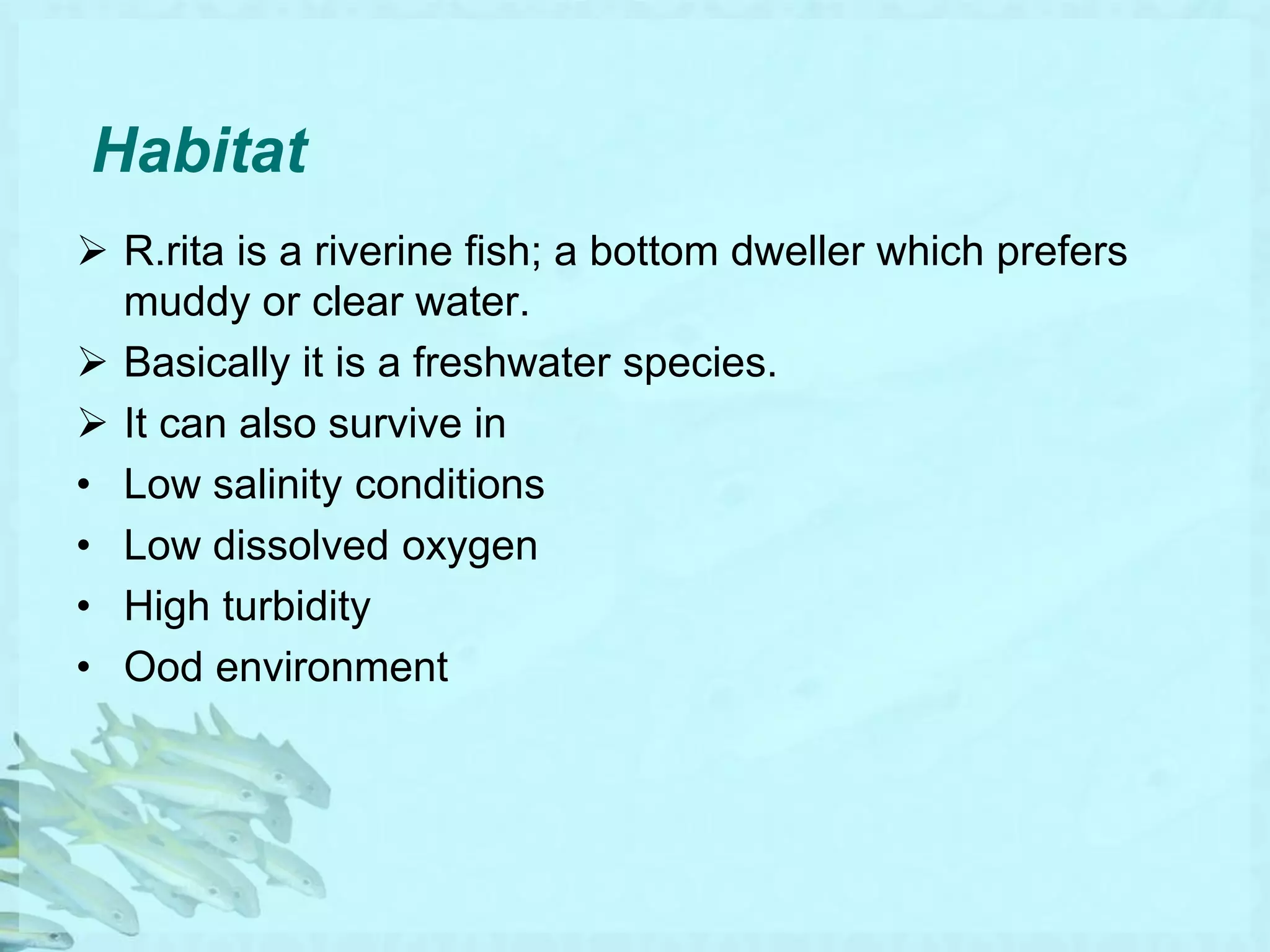 Habitat

➢ R.rita is a riverine fish; a bottom dweller which prefers muddy or clear water.
➢ Basically it is a freshwater species.
➢ It can also survive in
• Low salinity conditions
• Low dissolved oxygen
• High turbidity
• Ood environment